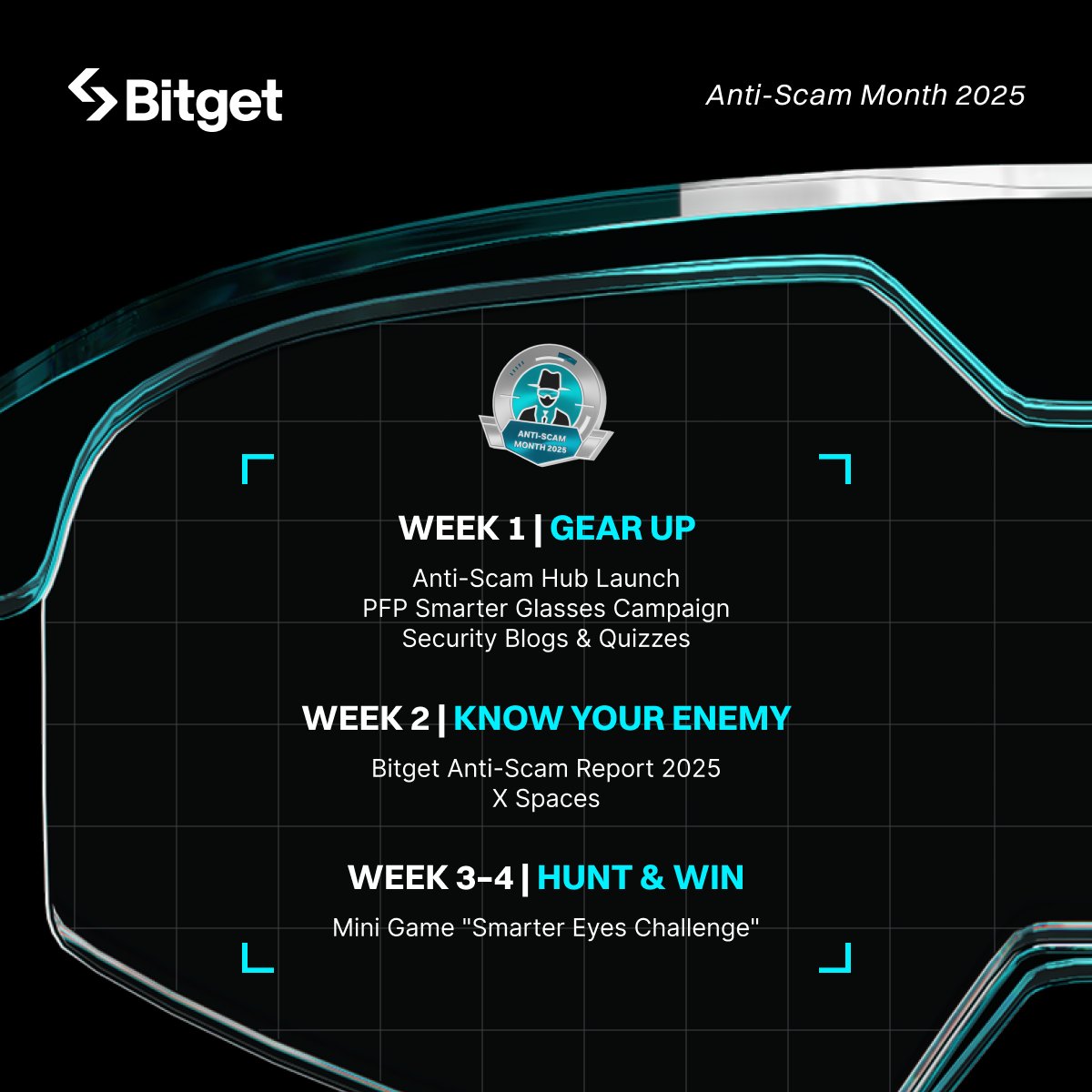 Bitget

Anti-Scam Month 2025

ANTI-SCAM MONTH 2025

WEEK 1 | GEAR UP

Anti-Scam Hub Launch
PFP Smarter Glasses Campaign
Security Blogs & Quizzes

WEEK 2 | KNOW YOUR ENEMY

Bitget Anti-Scam Report 2025
X Spaces

WEEK 3-4 | HUNT & WIN

Mini Game "Smarter Eyes Challenge"